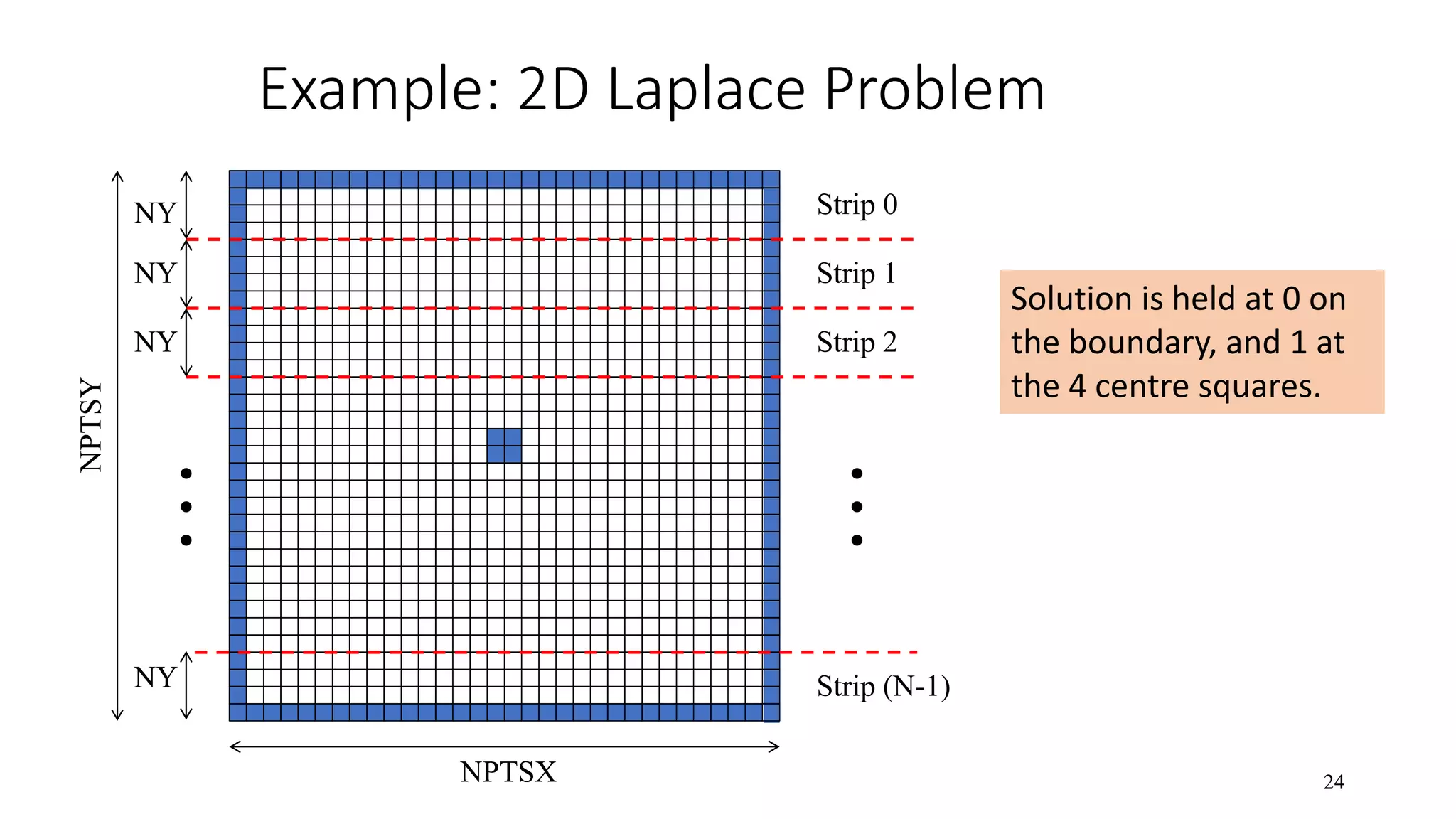 Example: 2D Laplace Problem

NPTSY

NY

NY

NY

NY

Strip 0

Strip 1

Strip 2

Strip (N-1)

NPTSX

Solution is held at 0 on the boundary, and 1 at the 4 centre squares.

24